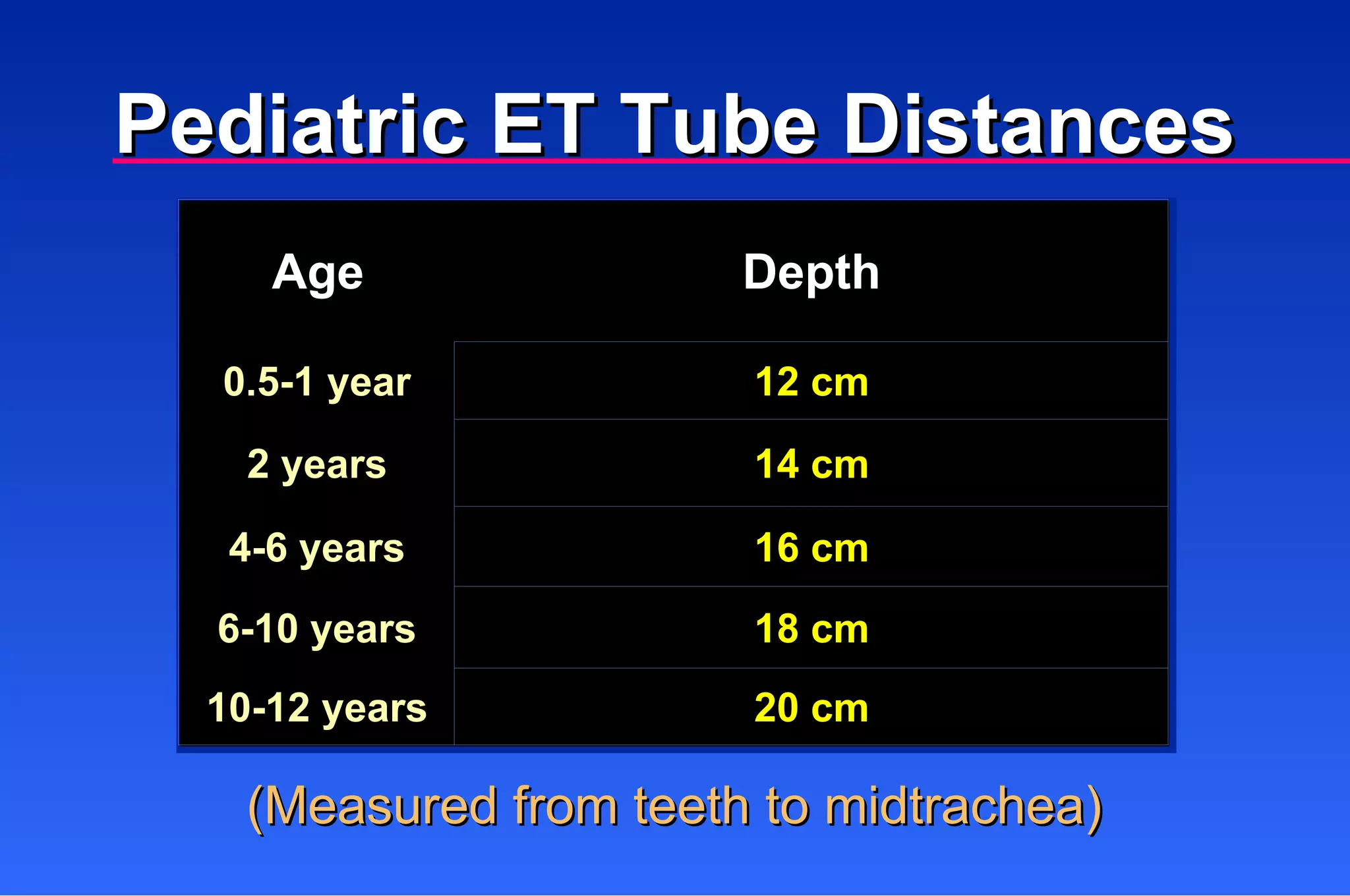 Pediatric ET Tube Distances

| Age | Depth |
|---|---|
| 0.5-1 year | 12 cm |
| 2 years | 14 cm |
| 4-6 years | 16 cm |
| 6-10 years | 18 cm |
| 10-12 years | 20 cm |

(Measured from teeth to midtrachea)